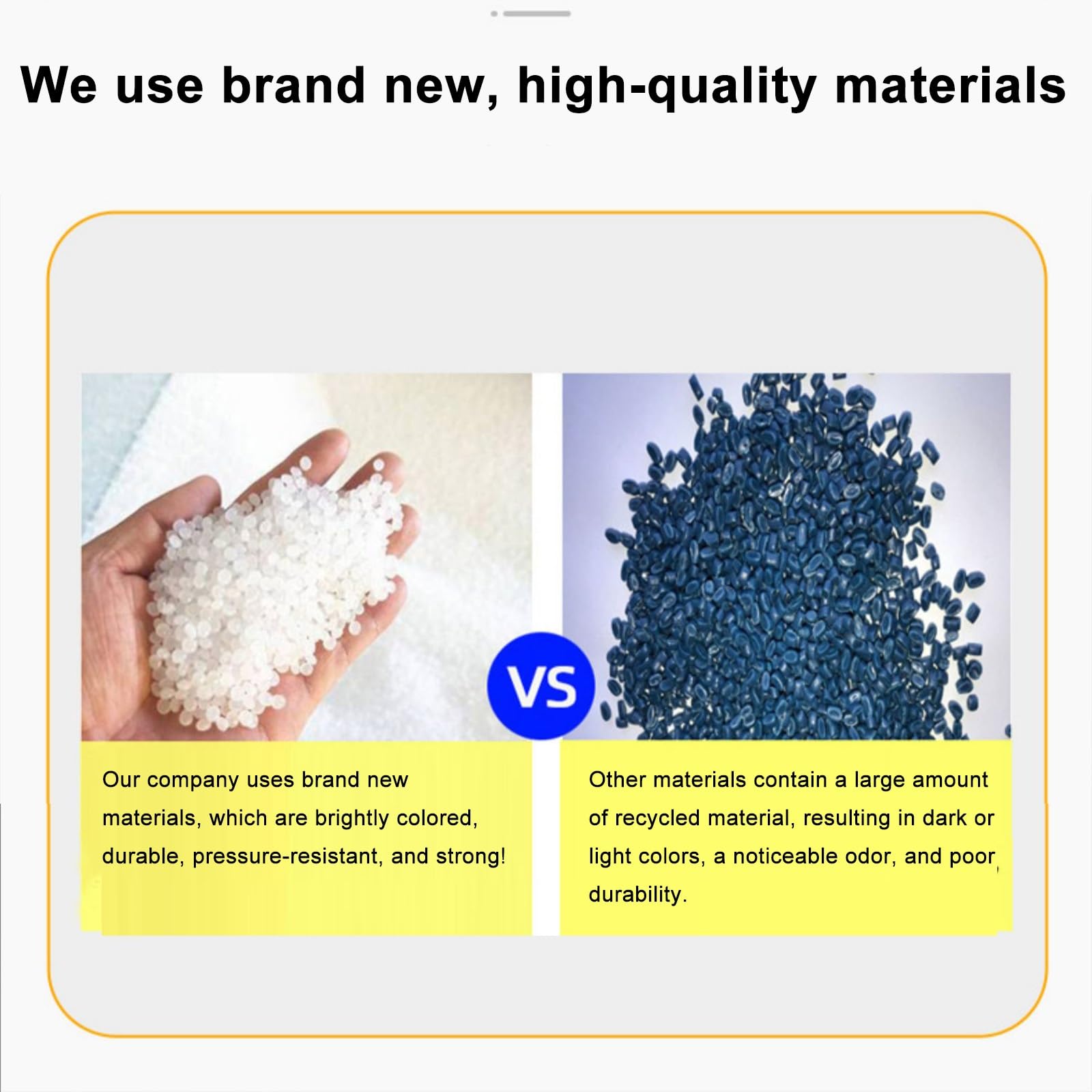 We use brand new, high-quality materials

VS

Our company uses brand new materials, which are brightly colored, durable, pressure-resistant, and strong!

Other materials contain a large amount of recycled material, resulting in dark or light colors, a noticeable odor, and poor durability.